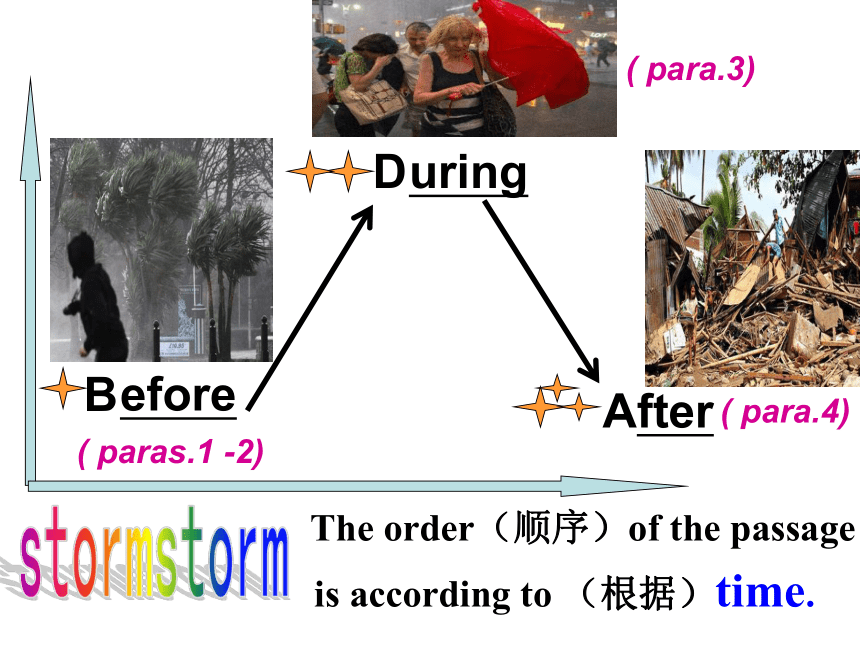 ( para.3)

During

Before

( paras.1 -2)

After ( para.4)

stormstorm

The order（顺序）of the passage is according to （根据）time.